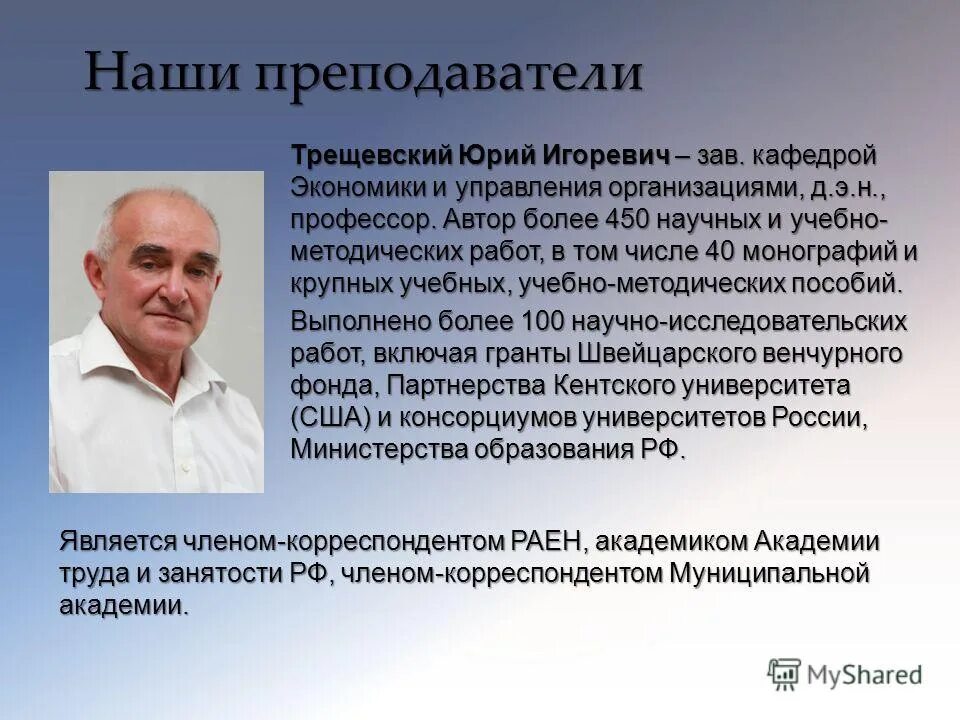 Наши преподаватели

Трещевский Юрий Игоревич – зав. кафедрой Экономики и управления организациями, д.э.н., профессор. Автор более 450 научных и учебно-методических работ, в том числе 40 монографий и крупных учебных, учебно-методических пособий.

Выполнено более 100 научно-исследовательских работ, включая гранты Швейцарского венчурного фонда, Партнерства Кентского университета (США) и консорциумов университетов России, Министерства образования РФ.

Является членом-корреспондентом РАЕН, академиком Академии труда и занятости РФ, членом-корреспондентом Муниципальной академии.

MyShared